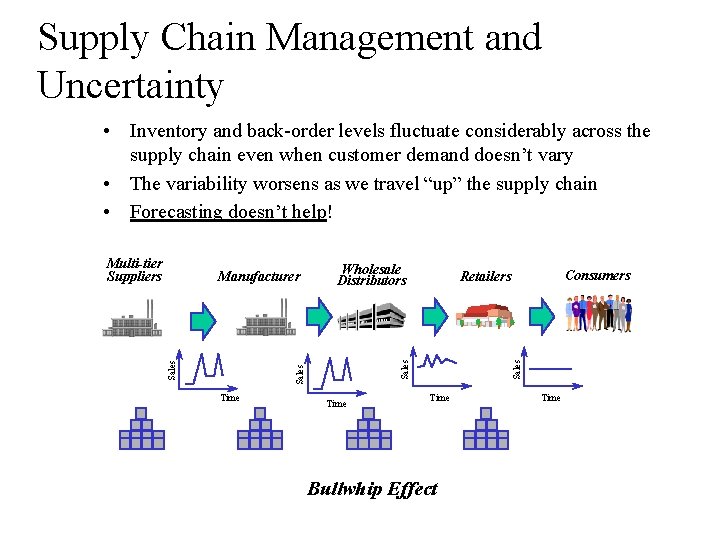 Supply Chain Management and Uncertainty

• Inventory and back-order levels fluctuate considerably across the supply chain even when customer demand doesn't vary
• The variability worsens as we travel "up" the supply chain
• Forecasting doesn't help!

Multi-tier Suppliers
Manufacturer
Wholesale Distributors
Retailers
Consumers

Sales
Time
Sales
Time
Sales
Time
Sales
Time

Bullwhip Effect